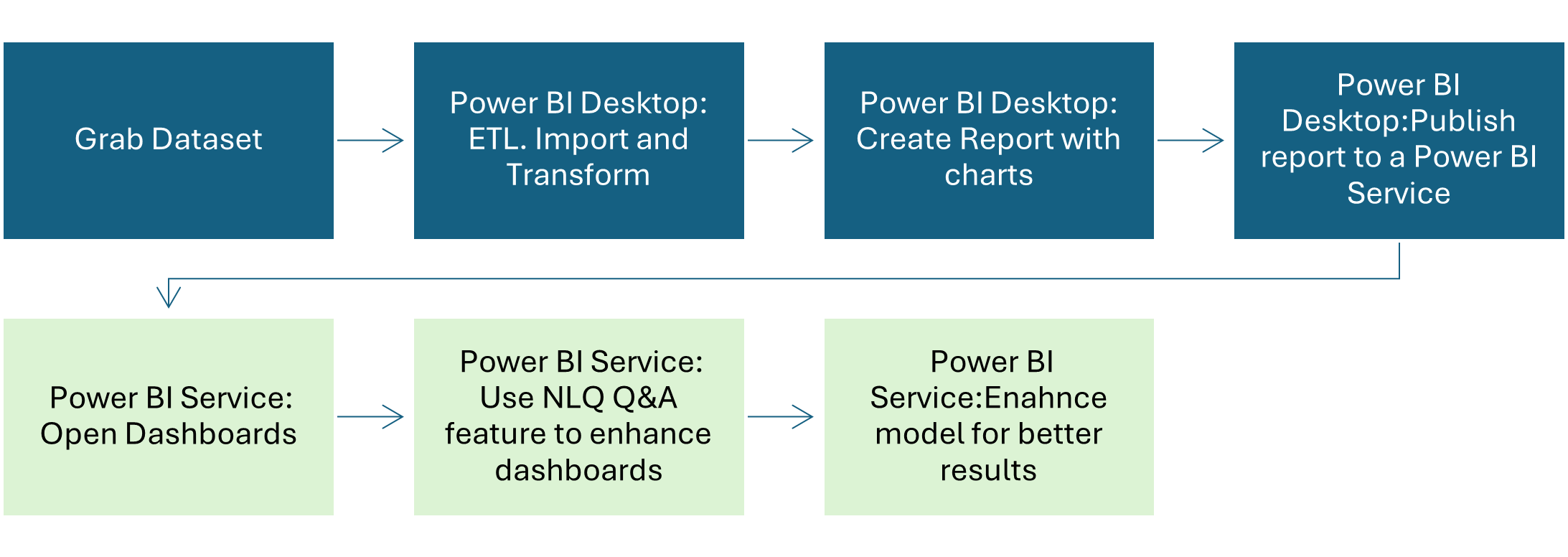 Grab Dataset

Power BI Desktop: ETL. Import and Transform

Power BI Desktop: Create Report with charts

Power BI Desktop:Publish report to a Power BI Service

Power BI Service: Open Dashboards

Power BI Service: Use NLQ Q&A feature to enhance dashboards

Power BI Service:Enahnce model for better results